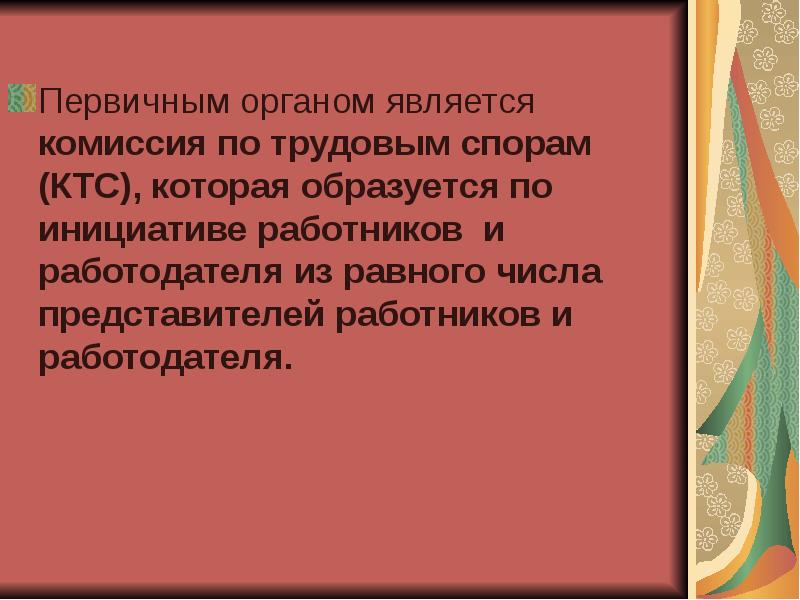 Первичным органом является комиссия по трудовым спорам (КТС), которая образуется по инициативе работников и работодателя из равного числа представителей работников и работодателя.